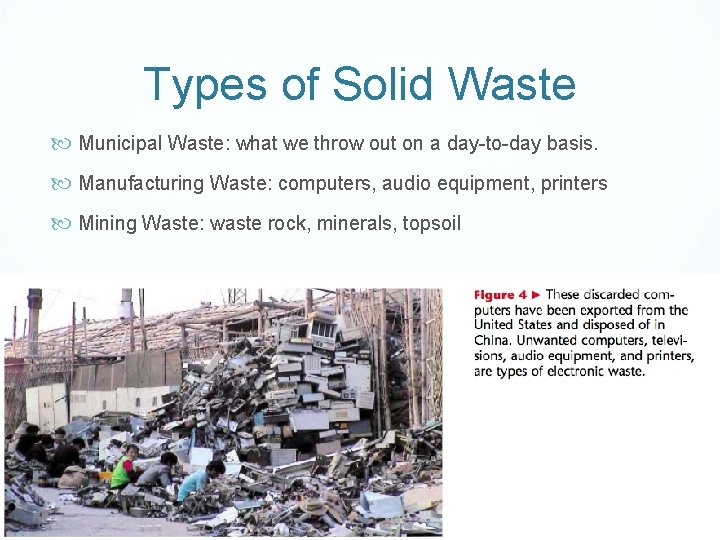 Types of Solid Waste

Municipal Waste: what we throw out on a day-to-day basis.

Manufacturing Waste: computers, audio equipment, printers

Mining Waste: waste rock, minerals, topsoil

Figure 4 ► These discarded computers have been exported from the United States and disposed of in China. Unwanted computers, televisions, audio equipment, and printers, are types of electronic waste.